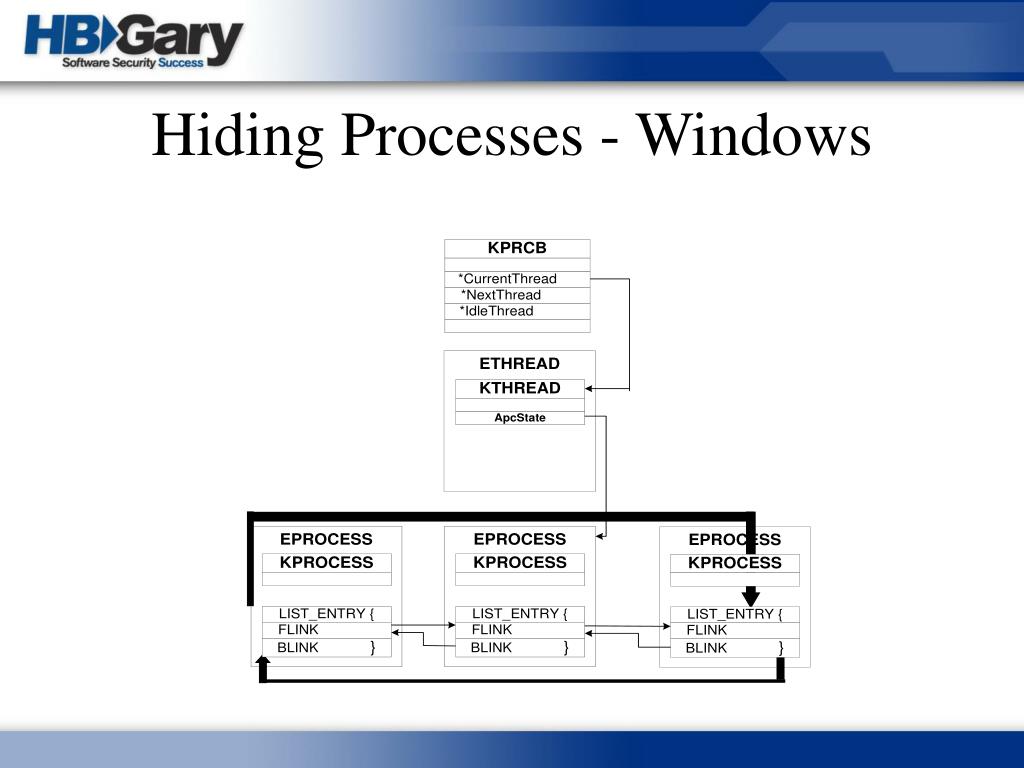 HBGary
Software Security Success

Hiding Processes - Windows

KPRCB
*CurrentThread
*NextThread
*IdleThread

ETHREAD
KTHREAD
ApcState

EPROCESS
KPROCESS
LIST_ENTRY {
FLINK
BLINK }

EPROCESS
KPROCESS
LIST_ENTRY {
FLINK
BLINK }

EPROCESS
KPROCESS
LIST_ENTRY {
FLINK
BLINK }